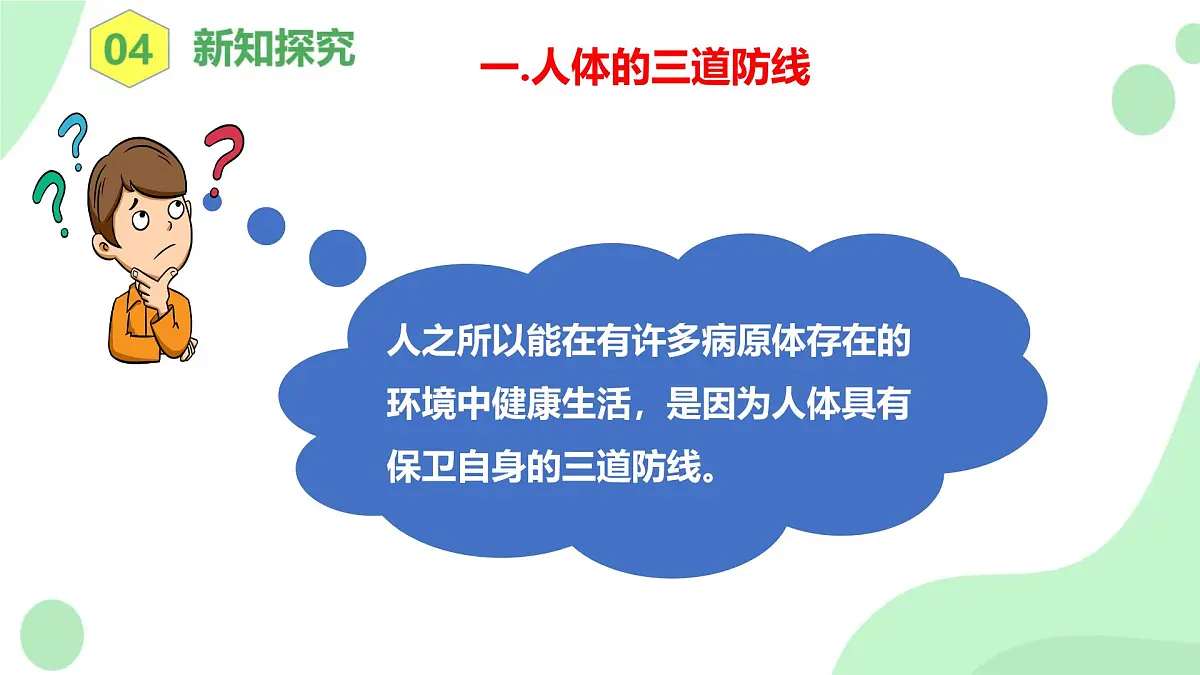 04 新知探究

一.人体的三道防线

人之所以能在有许多病原体存在的环境中健康生活，是因为人体具有保卫自身的三道防线。